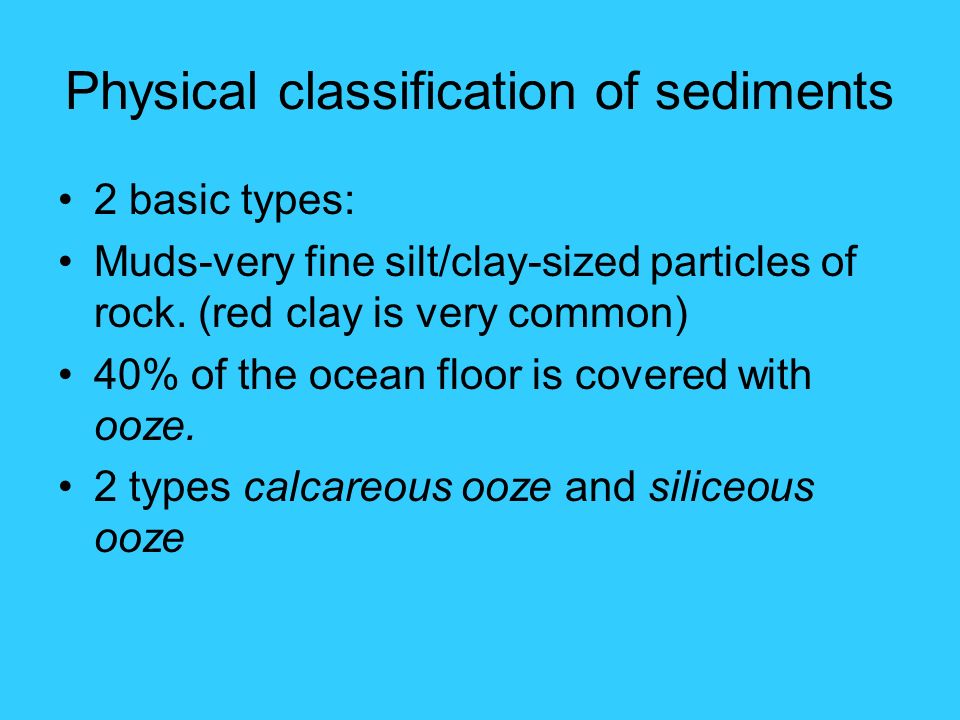 Physical classification of sediments

• 2 basic types:
• Muds-very fine silt/clay-sized particles of rock. (red clay is very common)
• 40% of the ocean floor is covered with ooze.
• 2 types calcareous ooze and siliceous ooze